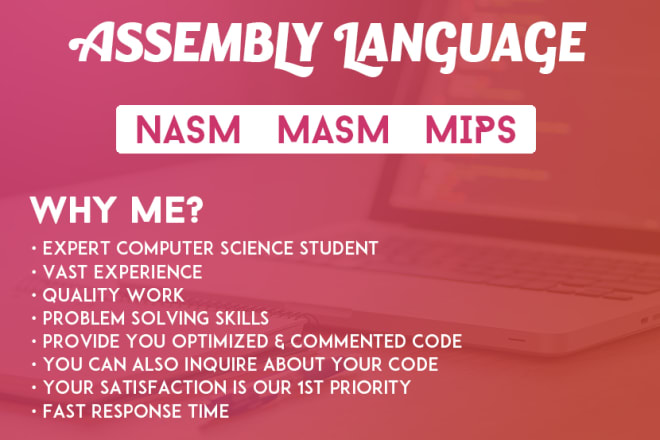 ASSEMBLY LANGUAGE

NASM MASM MIPS

WHY ME?

• EXPERT COMPUTER SCIENCE STUDENT
• VAST EXPERIENCE
• QUALITY WORK
• PROBLEM SOLVING SKILLS
• PROVIDE YOU OPTIMIZED & COMMENTED CODE
• YOU CAN ALSO INQUIRE ABOUT YOUR CODE
• YOUR SATISFACTION IS OUR 1ST PRIORITY
• FAST RESPONSE TIME